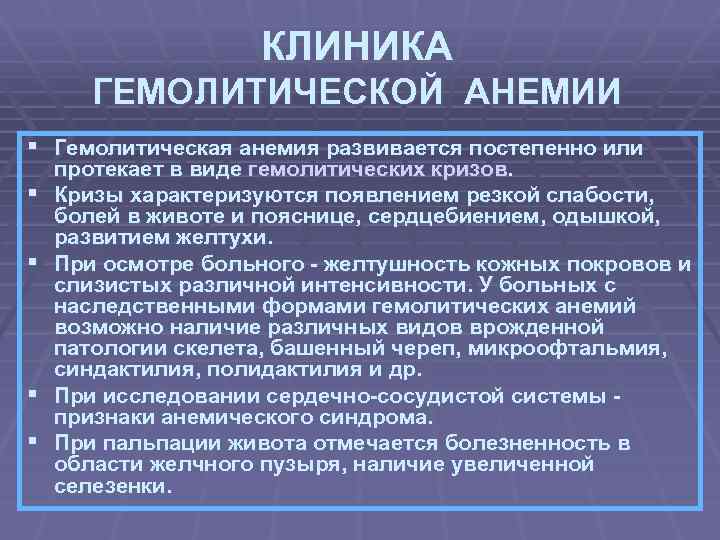 КЛИНИКА
ГЕМОЛИТИЧЕСКОЙ АНЕМИИ

▪ Гемолитическая анемия развивается постепенно или протекает в виде гемолитических кризов.
▪ Кризы характеризуются появлением резкой слабости, болей в животе и пояснице, сердцебиением, одышкой, развитием желтухи.
▪ При осмотре больного - желтушность кожных покровов и слизистых различной интенсивности. У больных с наследственными формами гемолитических анемий возможно наличие различных видов врожденной патологии скелета, башенный череп, микроофтальмия, синдактилия, полидактилия и др.
▪ При исследовании сердечно-сосудистой системы - признаки анемического синдрома.
▪ При пальпации живота отмечается болезненность в области желчного пузыря, наличие увеличенной селезенки.